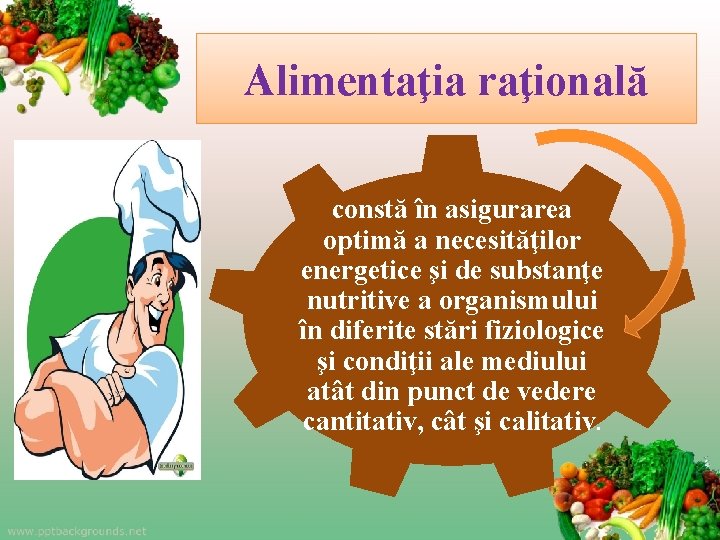 Alimentaţia raţională

constă în asigurarea optimă a necesităţilor energetice şi de substanţe nutritive a organismului în diferite stări fiziologice şi condiţii ale mediului atât din punct de vedere cantitativ, cât şi calitativ.

www.pptbackgrounds.net